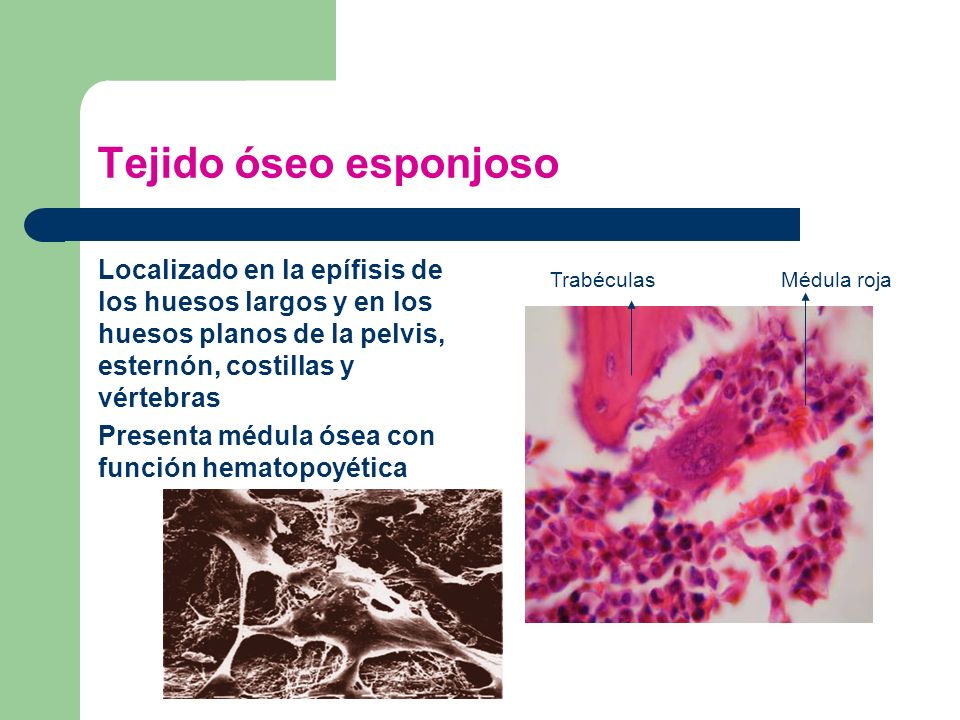 Tejido óseo esponjoso

Localizado en la epífisis de los huesos largos y en los huesos planos de la pelvis, esternón, costillas y vértebras

Presenta médula ósea con función hematopoyética

Trabéculas

Médula roja